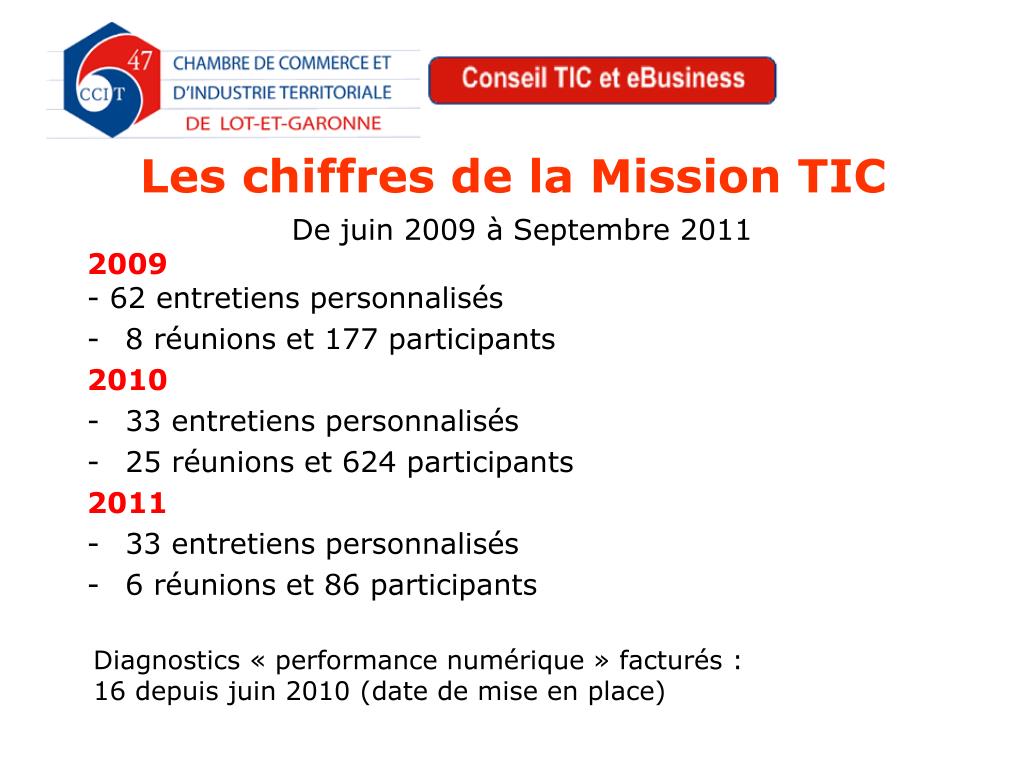 47
CCIT
CHAMBRE DE COMMERCE ET
D'INDUSTRIE TERRITORIALE
DE LOT-ET-GARONNE

Conseil TIC et eBusiness

Les chiffres de la Mission TIC

De juin 2009 à Septembre 2011

2009
- 62 entretiens personnalisés
- 8 réunions et 177 participants

2010
- 33 entretiens personnalisés
- 25 réunions et 624 participants

2011
- 33 entretiens personnalisés
- 6 réunions et 86 participants

Diagnostics « performance numérique » facturés :
16 depuis juin 2010 (date de mise en place)